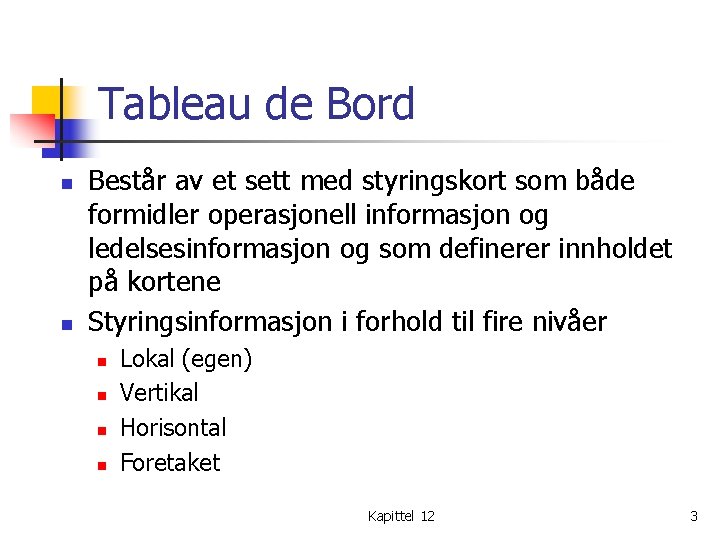 Tableau de Bord

- Består av et sett med styringskort som både formidler operasjonell informasjon og ledelsesinformasjon og som definerer innholdet på kortene
- Styringsinformasjon i forhold til fire nivåer
  - Lokal (egen)
  - Vertikal
  - Horisontal
  - Foretaket

Kapittel 12

3